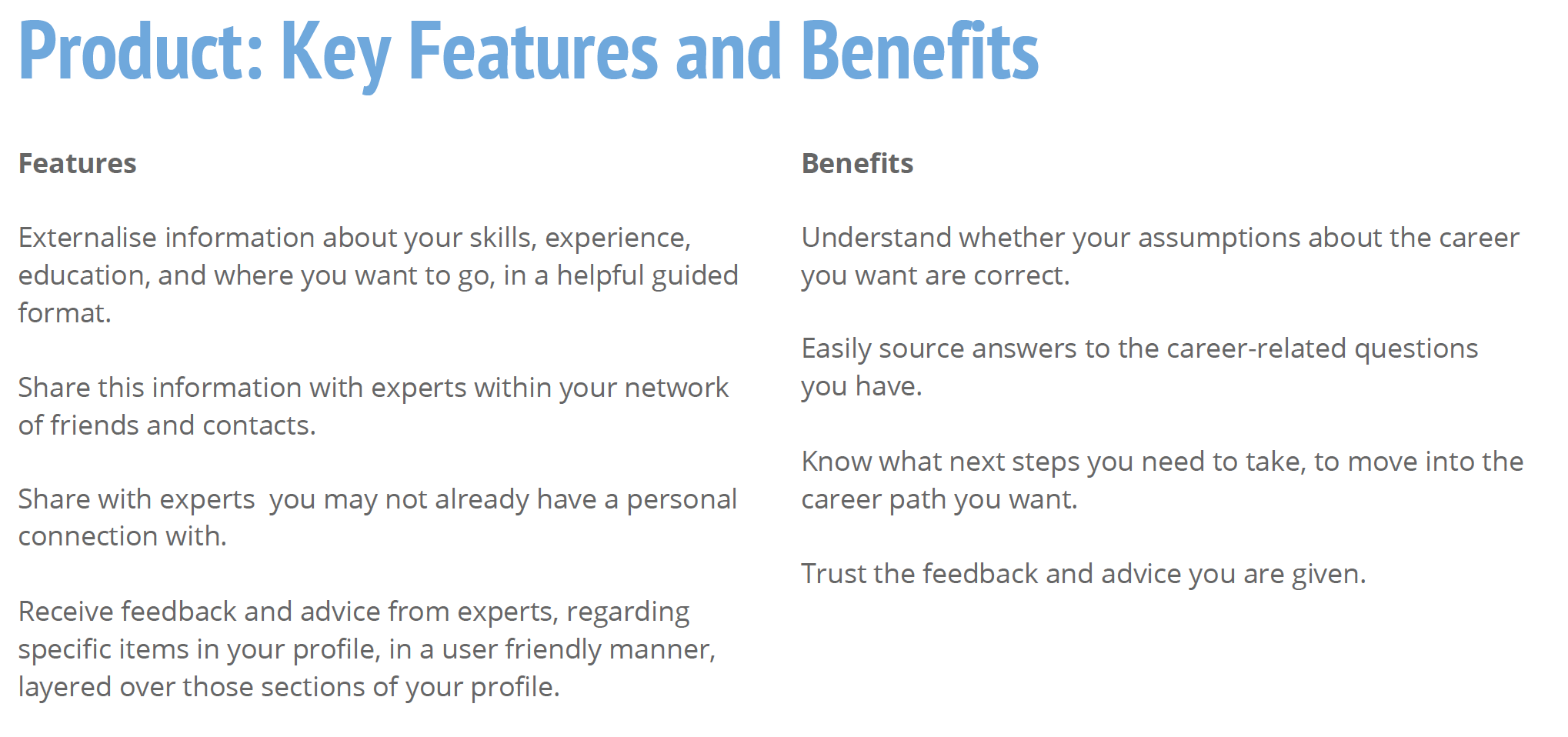 Product: Key Features and Benefits

Features

Externalise information about your skills, experience, education, and where you want to go, in a helpful guided format.

Share this information with experts within your network of friends and contacts.

Share with experts  you may not already have a personal connection with.

Receive feedback and advice from experts, regarding specific items in your profile, in a user friendly manner, layered over those sections of your profile.

Benefits

Understand whether your assumptions about the career you want are correct.

Easily source answers to the career-related questions you have.

Know what next steps you need to take, to move into the career path you want.

Trust the feedback and advice you are given.